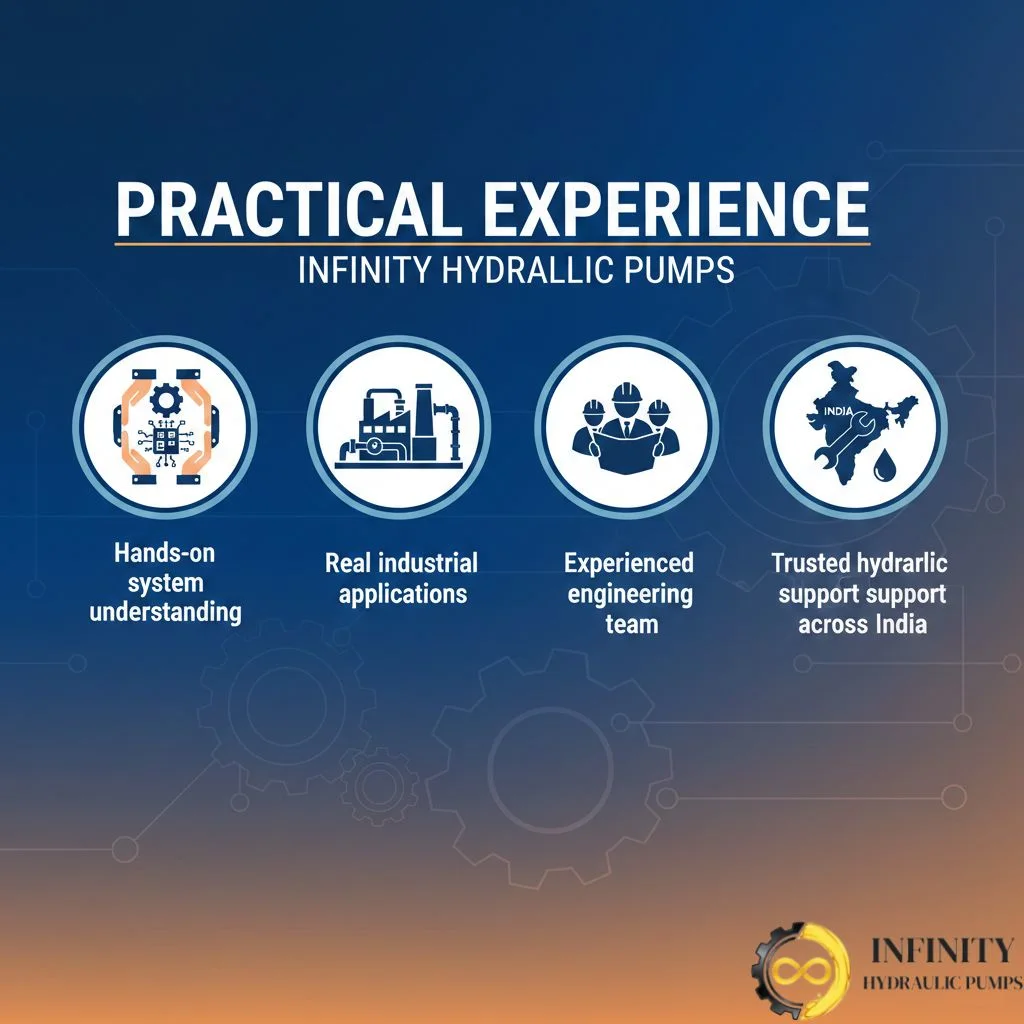 PRACTICAL EXPERIENCE

INFINITY HYDRALLIC PUMPS

INDIA

Hands-on system understanding

Real industrial applications

Experienced engineering team

Trusted hydrarlic support support across India

INFINITY
HYDRAULIC PUMPS